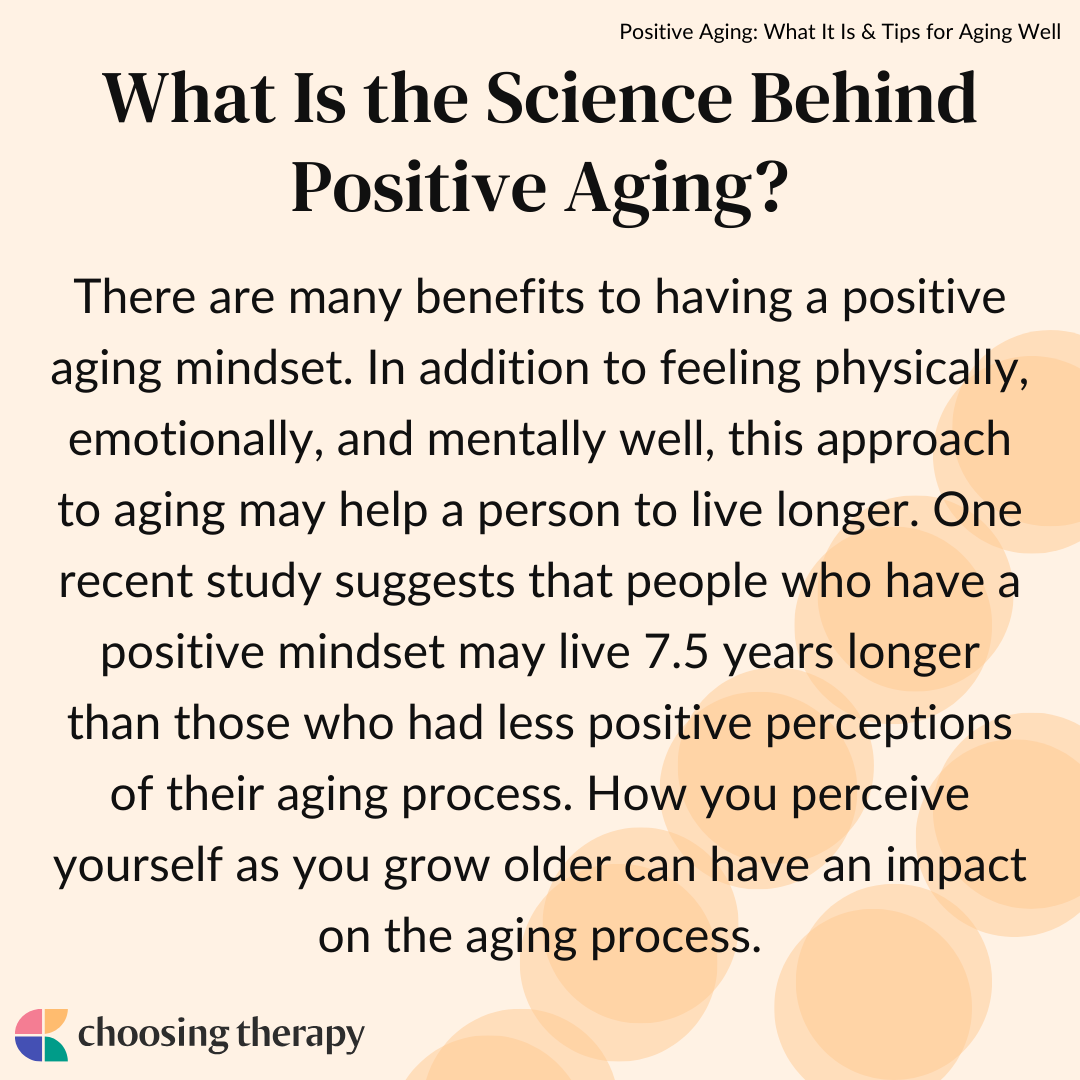 Positive Aging: What It Is & Tips for Aging Well

What Is the Science Behind Positive Aging?

There are many benefits to having a positive aging mindset. In addition to feeling physically, emotionally, and mentally well, this approach to aging may help a person to live longer. One recent study suggests that people who have a positive mindset may live 7.5 years longer than those who had less positive perceptions of their aging process. How you perceive yourself as you grow older can have an impact on the aging process.

choosing therapy